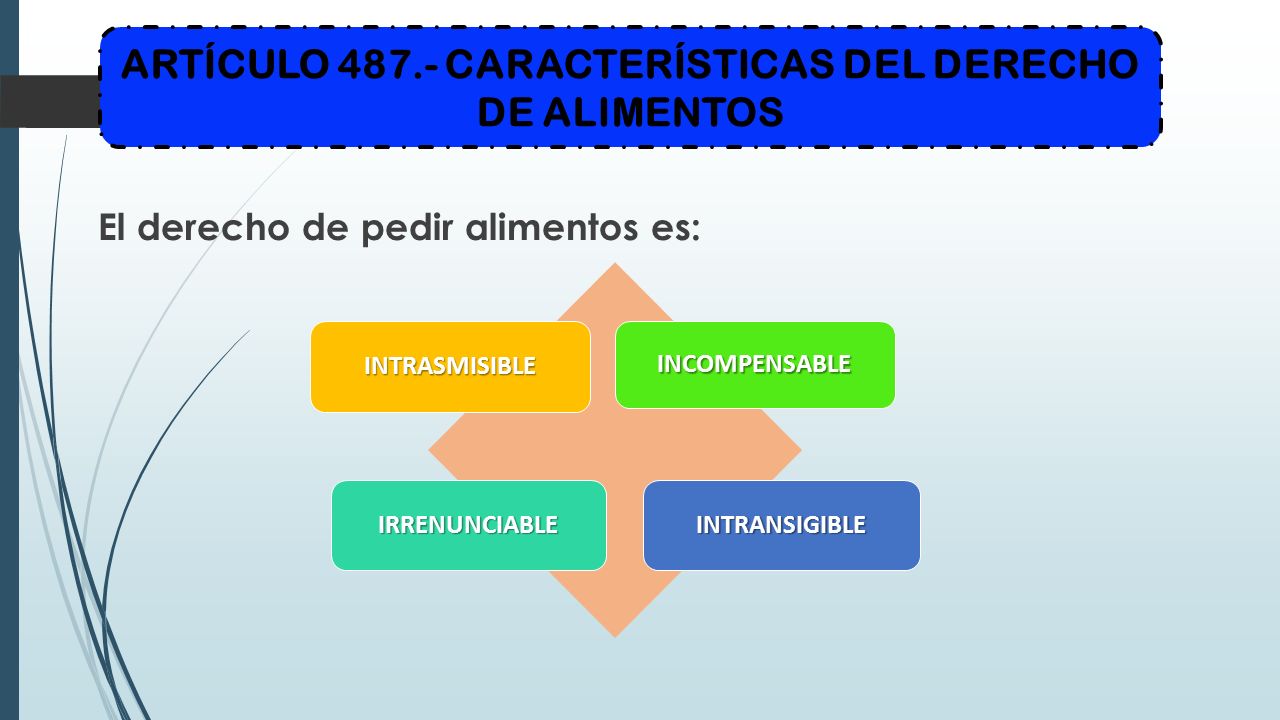 ARTÍCULO 487.- CARACTERÍSTICAS DEL DERECHO DE ALIMENTOS

El derecho de pedir alimentos es:

INTRASMISIBLE

INCOMPENSABLE

IRRENUNCIABLE

INTRANSIGIBLE